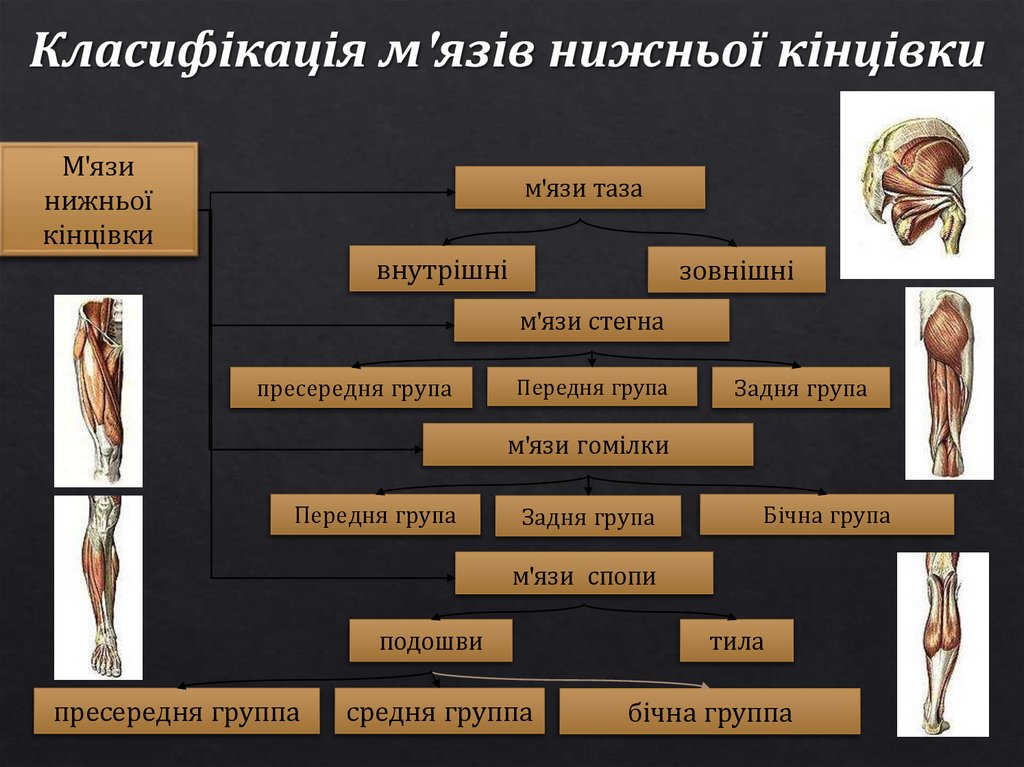 Класифікація м'язів нижньої кінцівки

М'язи нижньої кінцівки

м'язи таза

внутрішні

зовнішні

м'язи стегна

пресередня група

Передня група

Задня група

м'язи гомілки

Передня група

Задня група

Бічна група

м'язи спопи

подошви

тила

пресередня группа

средня группа

бічна группа